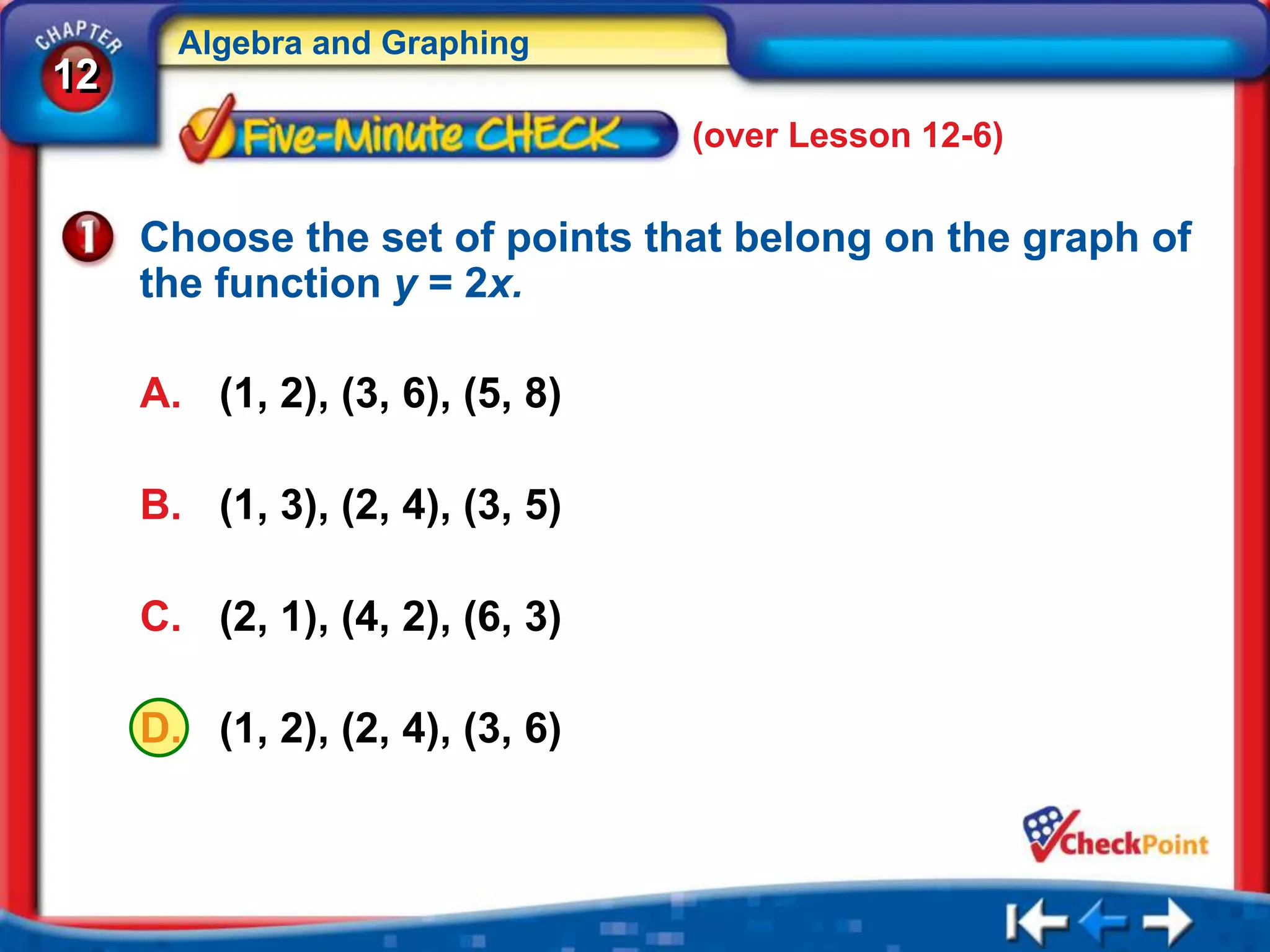 CHAPTER 12

Algebra and Graphing

Five-Minute CHECK (over Lesson 12-6)

1 Choose the set of points that belong on the graph of the function $y = 2x$.

A. (1, 2), (3, 6), (5, 8)

B. (1, 3), (2, 4), (3, 5)

C. (2, 1), (4, 2), (6, 3)

D. (1, 2), (2, 4), (3, 6)

CheckPoint